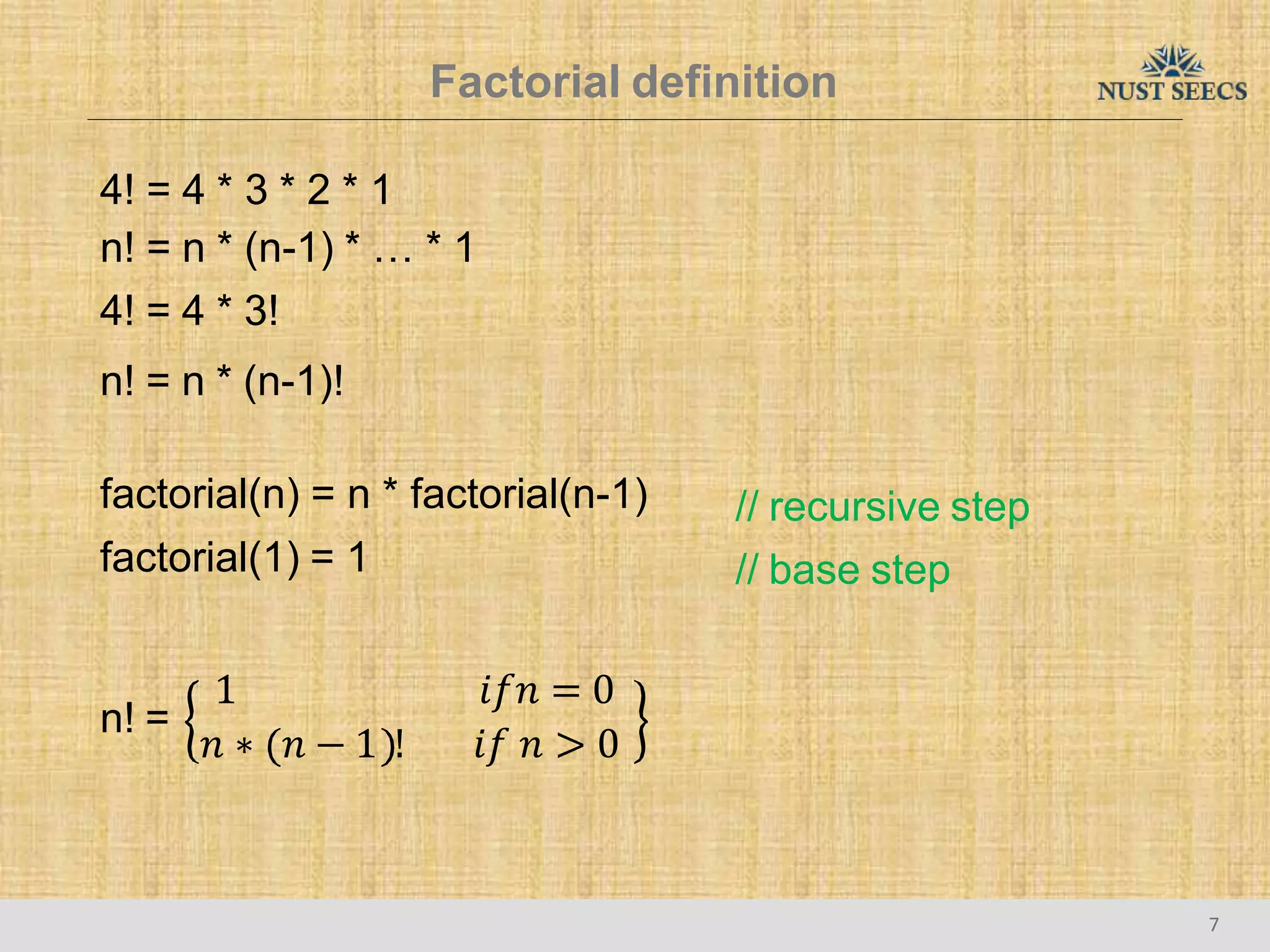 Factorial definition

NUST SEECS

4! = 4 * 3 * 2 * 1

n! = n * (n-1) * … * 1

4! = 4 * 3!

n! = n * (n-1)!

factorial(n) = n * factorial(n-1) // recursive step

factorial(1) = 1 // base step

n! = $\left\{ \begin{matrix} 1 & if n = 0 \\ n * (n-1)! & if\ n > 0 \end{matrix} \right\}$

7